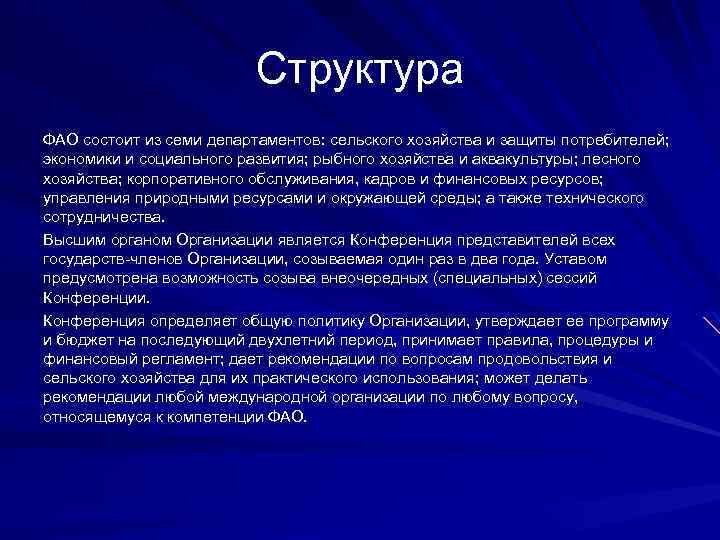 Структура

ФАО состоит из семи департаментов: сельского хозяйства и защиты потребителей; экономики и социального развития; рыбного хозяйства и аквакультуры; лесного хозяйства; корпоративного обслуживания, кадров и финансовых ресурсов; управления природными ресурсами и окружающей среды; а также технического сотрудничества.

Высшим органом Организации является Конференция представителей всех государств-членов Организации, созываемая один раз в два года. Уставом предусмотрена возможность созыва внеочередных (специальных) сессий Конференции.

Конференция определяет общую политику Организации, утверждает ее программу и бюджет на последующий двухлетний период, принимает правила, процедуры и финансовый регламент; дает рекомендации по вопросам продовольствия и сельского хозяйства для их практического использования; может делать рекомендации любой международной организации по любому вопросу, относящемуся к компетенции ФАО.